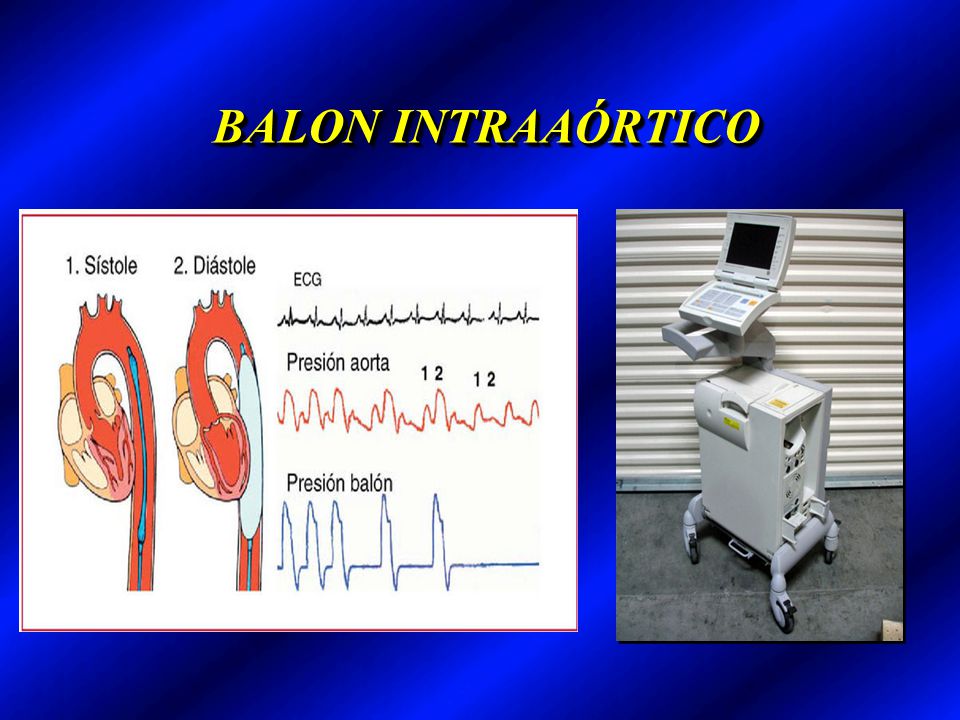 BALON INTRAAÓRTICO

1. Sístole

2. Diástole

ECG

Presión aorta

1 2

1 2

Presión balón